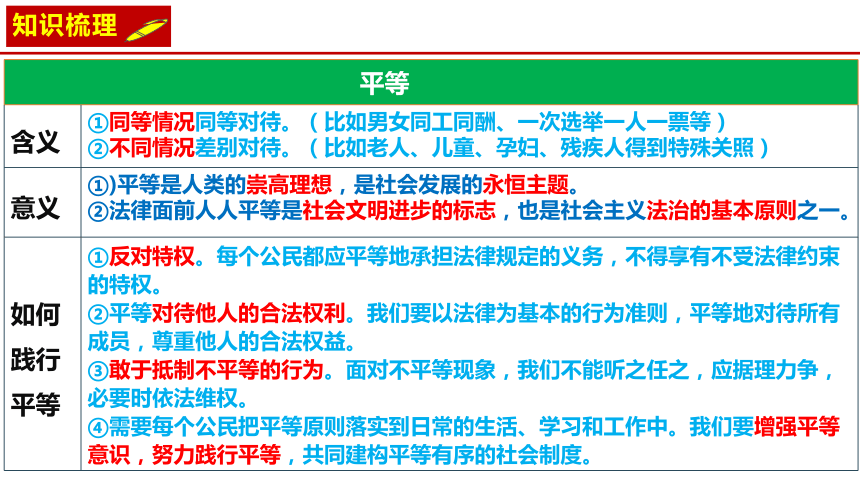 知识梳理

| 平等 | |
|---|---|
| 含义 | ①同等情况同等对待。（比如男女同工同酬、一次选举一人一票等）<br>②不同情况差别对待。（比如老人、儿童、孕妇、残疾人得到特殊关照） |
| 意义 | ①)平等是人类的崇高理想，是社会发展的永恒主题。<br>②法律面前人人平等是社会文明进步的标志，也是社会主义法治的基本原则之一。 |
| 如何践行平等 | ①反对特权。每个公民都应平等地承担法律规定的义务，不得享有不受法律约束的特权。<br>②平等对待他人的合法权利。我们要以法律为基本的行为准则，平等地对待所有成员，尊重他人的合法权益。<br>③敢于抵制不平等的行为。面对不平等现象，我们不能听之任之，应据理力争，必要时依法维权。<br>④需要每个公民把平等原则落实到日常的生活、学习和工作中。我们要增强平等意识，努力践行平等，共同建构平等有序的社会制度。 |